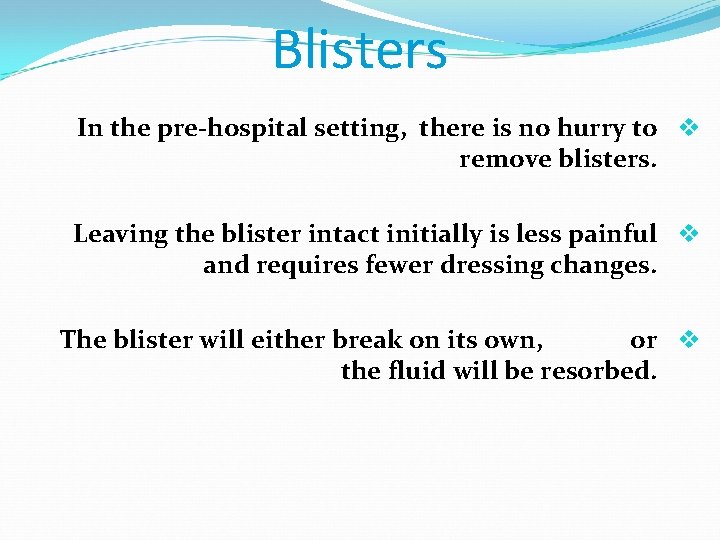 Blisters

❖ In the pre-hospital setting, there is no hurry to remove blisters.

❖ Leaving the blister intact initially is less painful and requires fewer dressing changes.

❖ The blister will either break on its own, or the fluid will be resorbed.